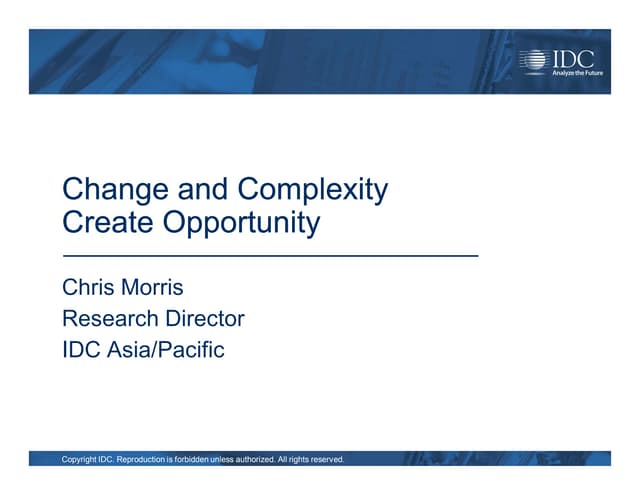 IDC
Analyze the Future

Change and Complexity Create Opportunity

Chris Morris
Research Director
IDC Asia/Pacific

Copyright IDC. Reproduction is forbidden unless authorized. All rights reserved.